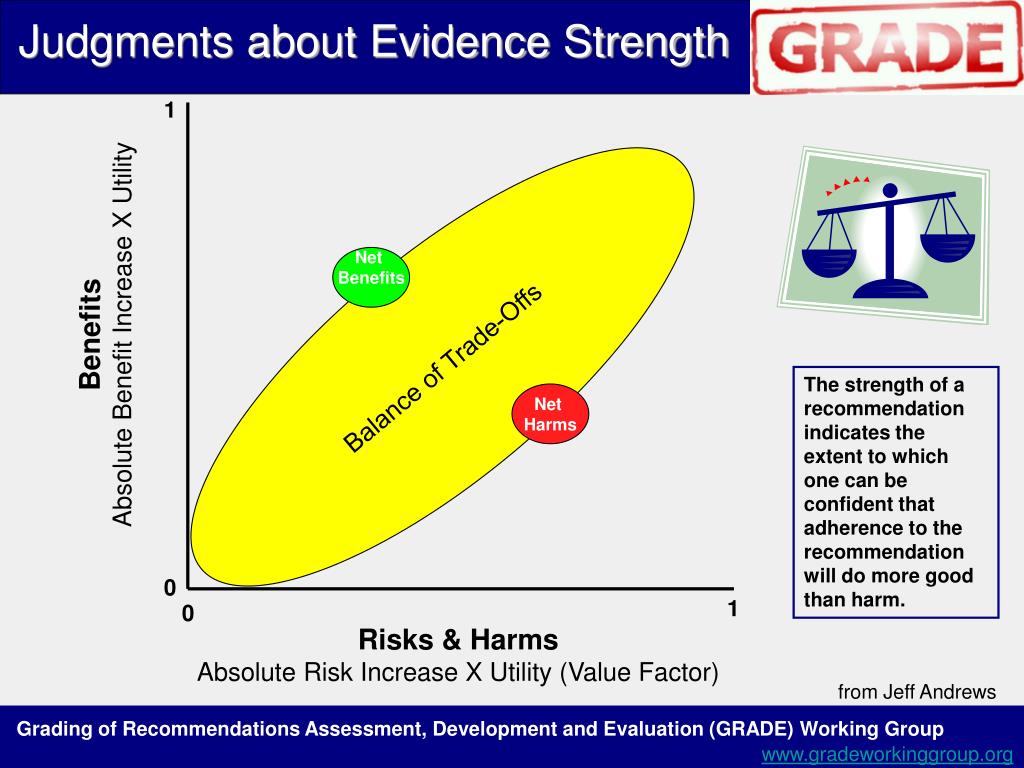 Judgments about Evidence Strength

GRADE

1

Benefits
Absolute Benefit Increase X Utility

Net Benefits

Balance of Trade-Offs

Net Harms

0

0

1

Risks & Harms
Absolute Risk Increase X Utility (Value Factor)

The strength of a recommendation indicates the extent to which one can be confident that adherence to the recommendation will do more good than harm.

from Jeff Andrews

Grading of Recommendations Assessment, Development and Evaluation (GRADE) Working Group
www.gradeworkinggroup.org